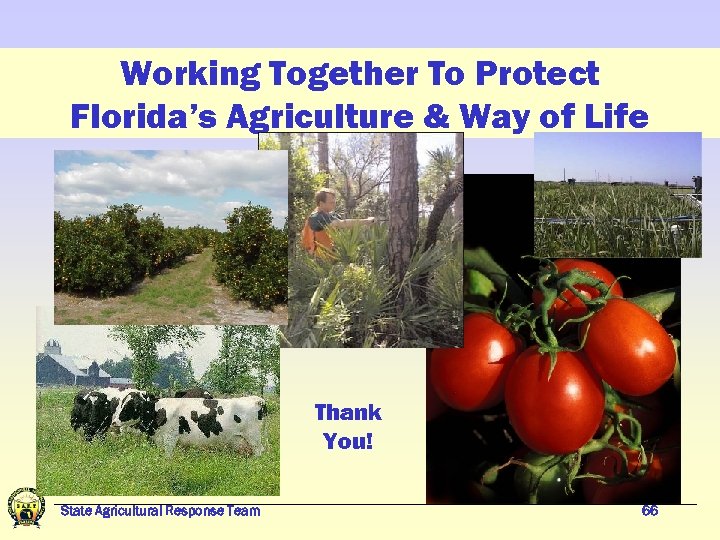 Working Together To Protect Florida's Agriculture & Way of Life

Thank You!

SART

State Agricultural Response Team

66